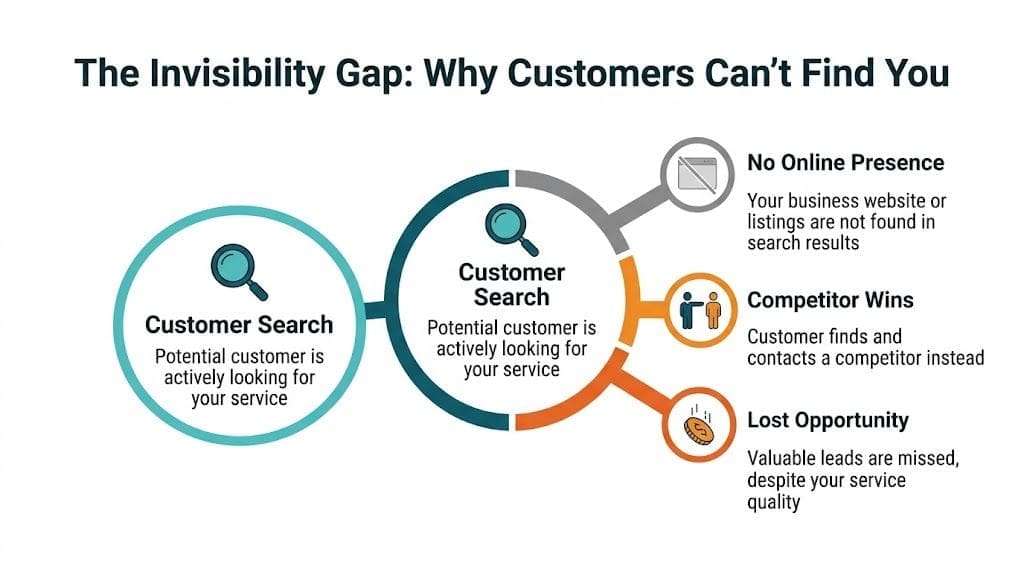 The Invisibility Gap: Why Customers Can't Find You

Customer Search
Potential customer is actively looking for your service

Customer Search
Potential customer is actively looking for your service

No Online Presence
Your business website or listings are not found in search results

Competitor Wins
Customer finds and contacts a competitor instead

Lost Opportunity
Valuable leads are missed, despite your service quality